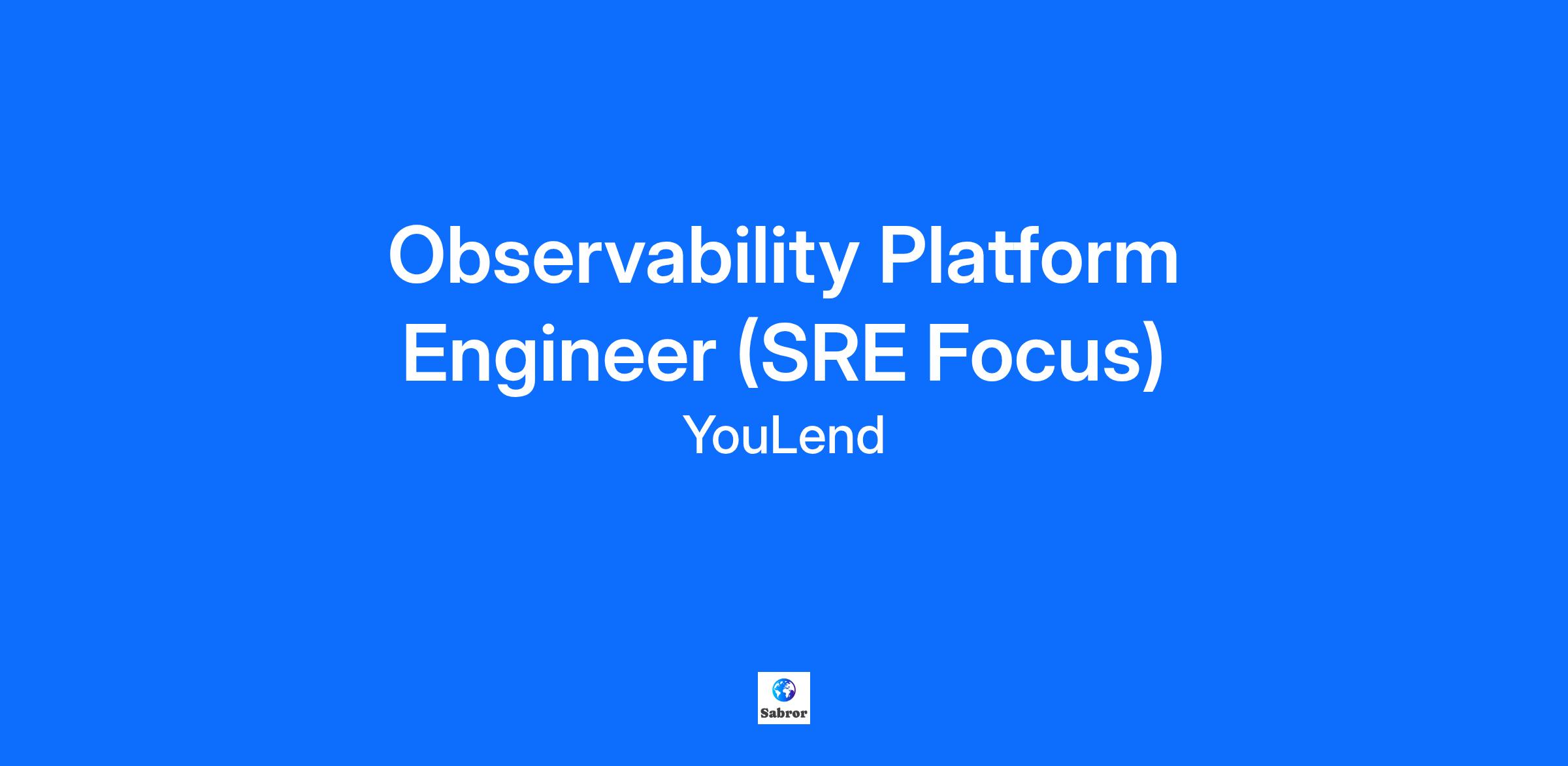 Observability Platform Engineer (SRE Focus)

YouLend

Sabror